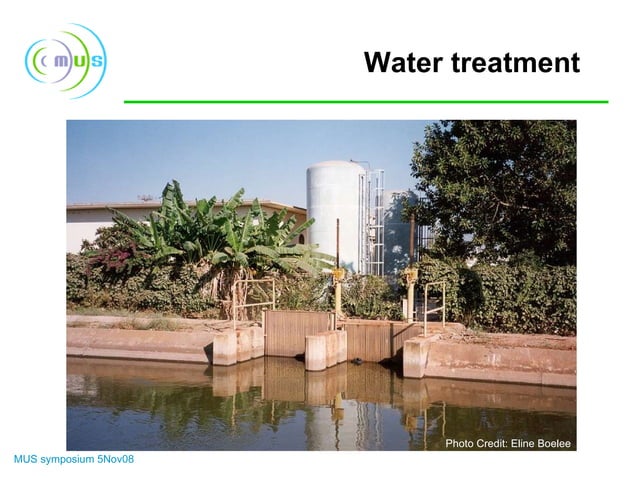 mus

Water treatment

Photo Credit: Eline Boelee

MUS symposium 5Nov08